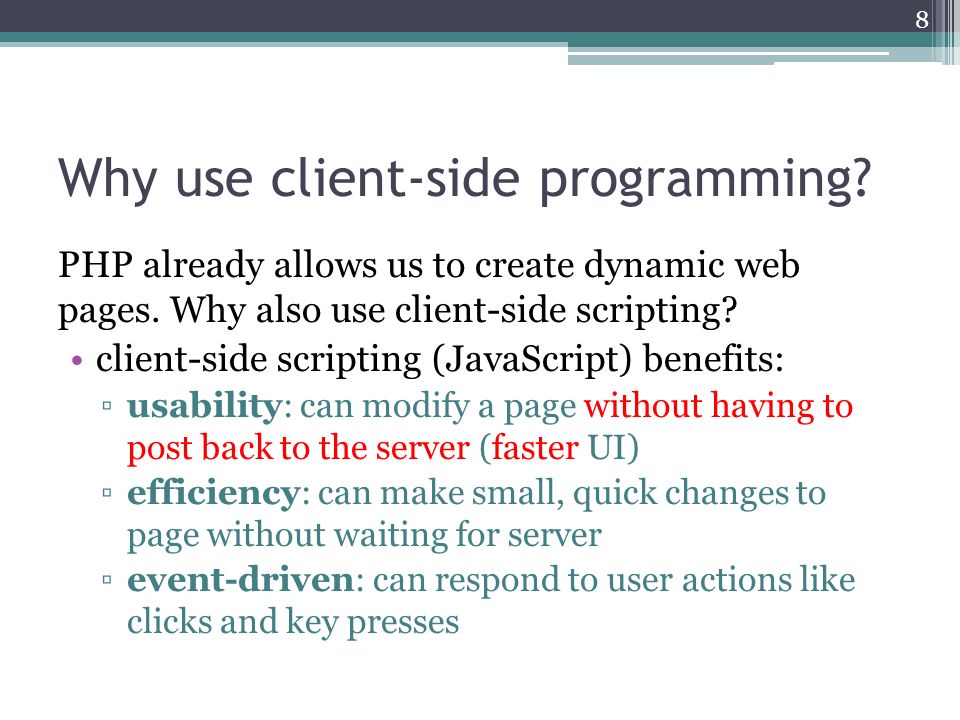 8

Why use client-side programming?

PHP already allows us to create dynamic web pages. Why also use client-side scripting?

• client-side scripting (JavaScript) benefits:
▫ usability: can modify a page without having to post back to the server (faster UI)
▫ efficiency: can make small, quick changes to page without waiting for server
▫ event-driven: can respond to user actions like clicks and key presses